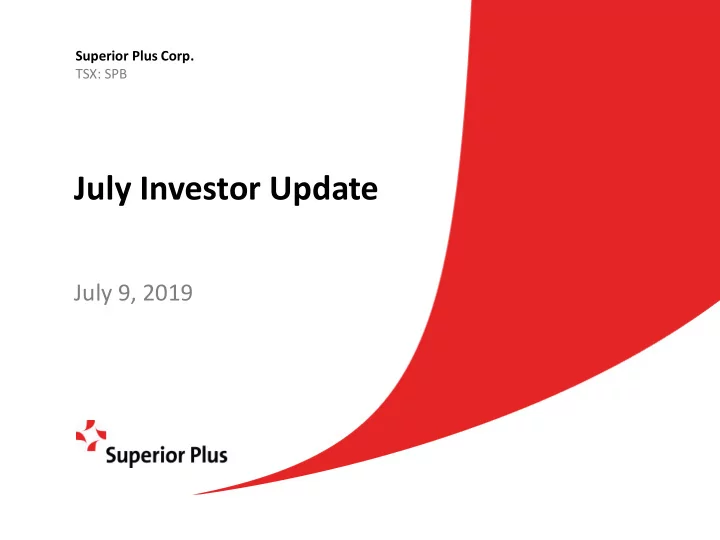 Superior Plus Corp.
TSX: SPB

July Investor Update

July 9, 2019

Superior Plus